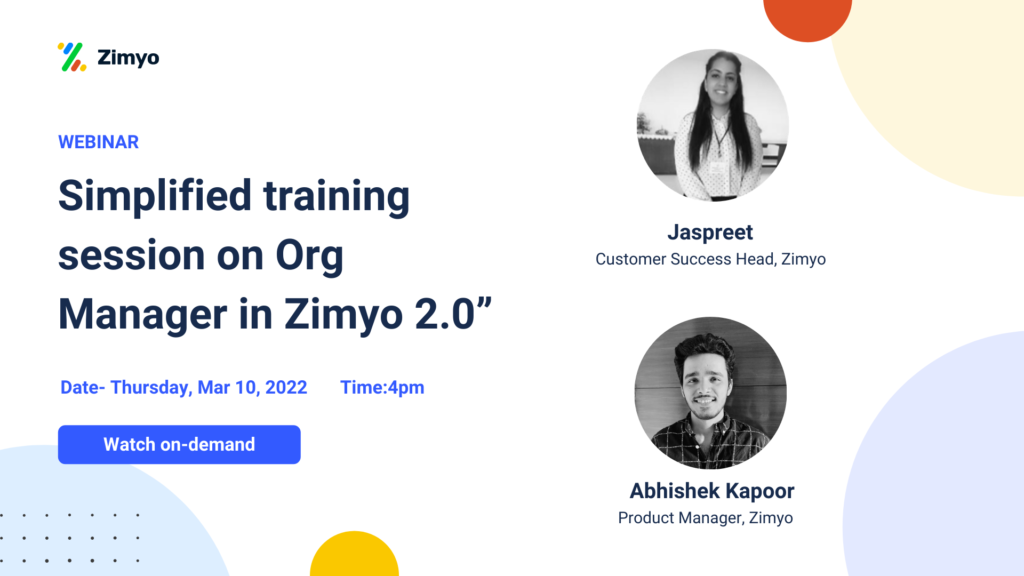 Zimyo

WEBINAR

Simplified training session on Org Manager in Zimyo 2.0”

Date- Thursday, Mar 10, 2022 Time:4pm

Watch on-demand

Jaspreet
Customer Success Head, Zimyo

Abhishek Kapoor
Product Manager, Zimyo